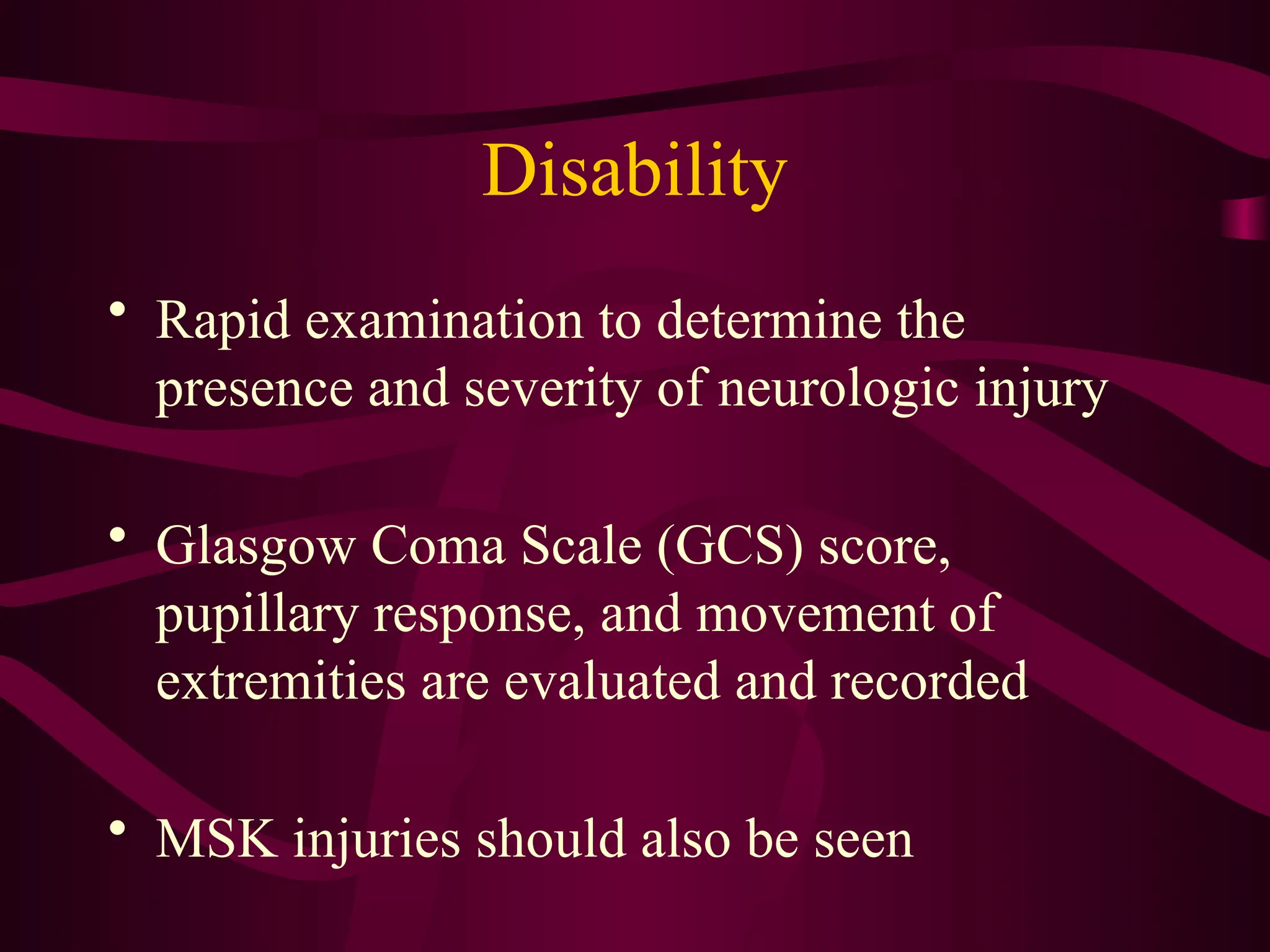 Disability

• Rapid examination to determine the presence and severity of neurologic injury

• Glasgow Coma Scale (GCS) score, pupillary response, and movement of extremities are evaluated and recorded

• MSK injuries should also be seen